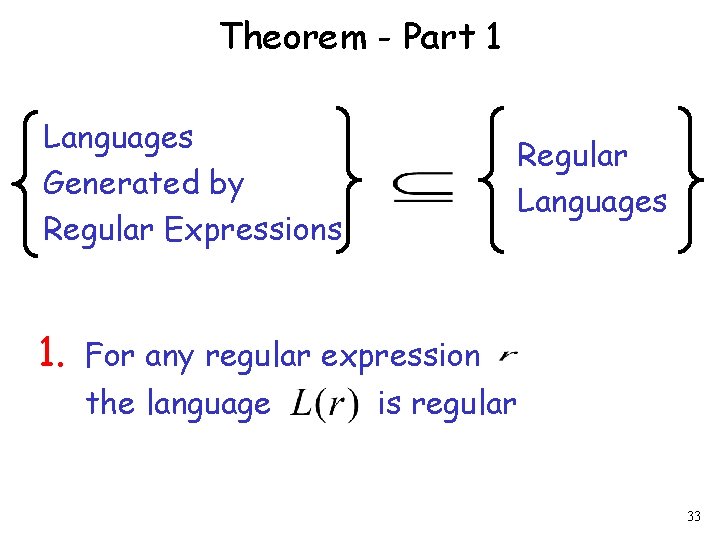 Theorem - Part 1

$\left\{\begin{array}{l}\text{Languages}\\\text{Generated by}\\\text{Regular Expressions}\end{array}\right\} \subseteq \left\{\begin{array}{l}\text{Regular}\\\text{Languages}\end{array}\right\}$

1. For any regular expression $r$ the language $L(r)$ is regular

33